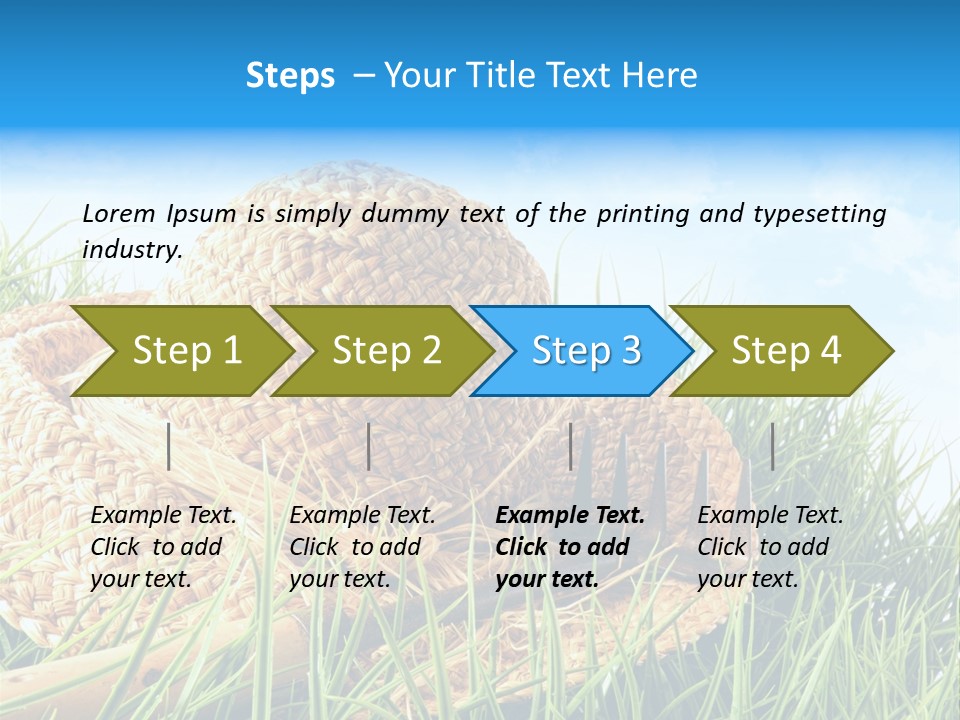 Steps – Your Title Text Here

Lorem Ipsum is simply dummy text of the printing and typesetting industry.

Step 1

Step 2

Step 3

Step 4

Example Text. Click to add your text.

Example Text. Click to add your text.

Example Text. Click to add your text.

Example Text. Click to add your text.